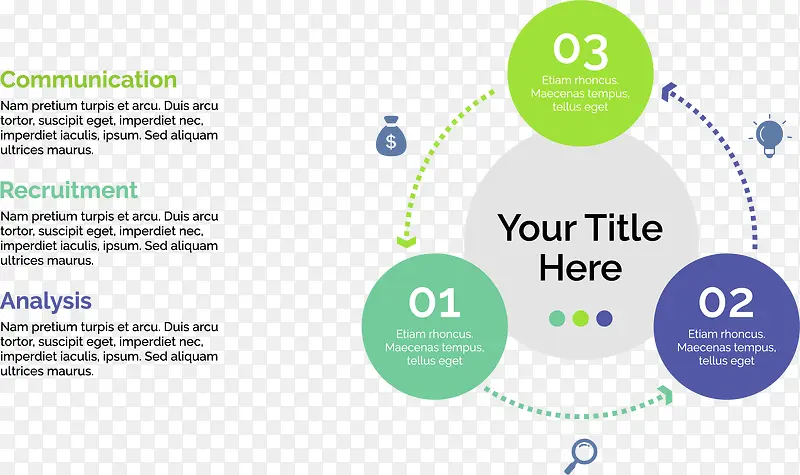 Communication
Nam pretium turpis et arcu. Duis arcu tortor, suscipit eget, imperdiet nec, imperdiet iaculis, ipsum. Sed aliquam ultrices maurus.

Recruitment
Nam pretium turpis et arcu. Duis arcu tortor, suscipit eget, imperdiet nec, imperdiet iaculis, ipsum. Sed aliquam ultrices maurus.

Analysis
Nam pretium turpis et arcu. Duis arcu tortor, suscipit eget, imperdiet nec, imperdiet iaculis, ipsum. Sed aliquam ultrices maurus.

03
Etiam rhoncus. Maecenas tempus, tellus eget

$

Your Title Here

01
Etiam rhoncus. Maecenas tempus, tellus eget

02
Etiam rhoncus. Maecenas tempus, tellus eget